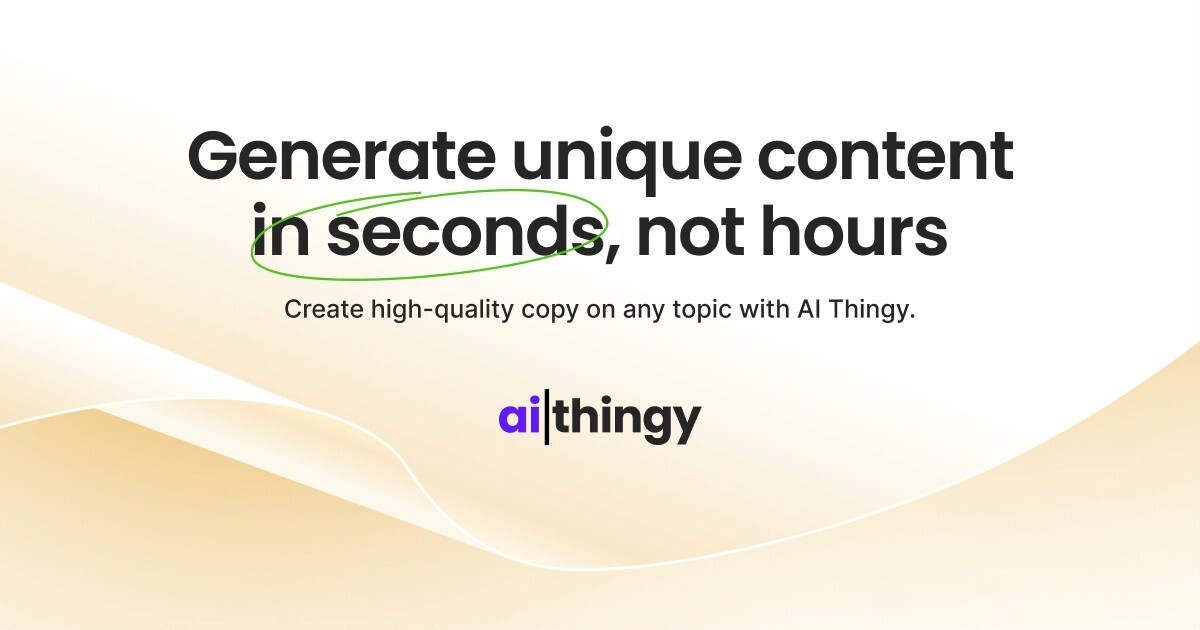 Generate unique content in seconds, not hours

Create high-quality copy on any topic with AI Thingy.

ai|thingy